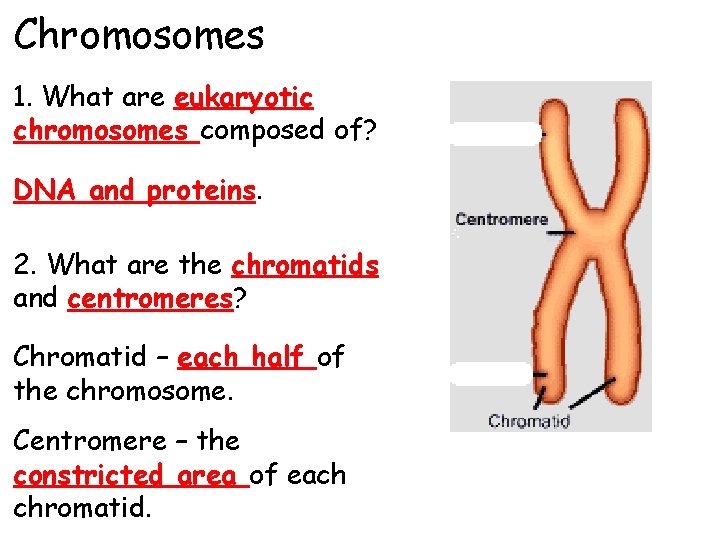 Chromosomes

1. What are eukaryotic chromosomes composed of?

DNA and proteins.

2. What are the chromatids and centromeres?

Chromatid – each half of the chromosome.

Centromere – the constricted area of each chromatid.

Centromere

Chromatid